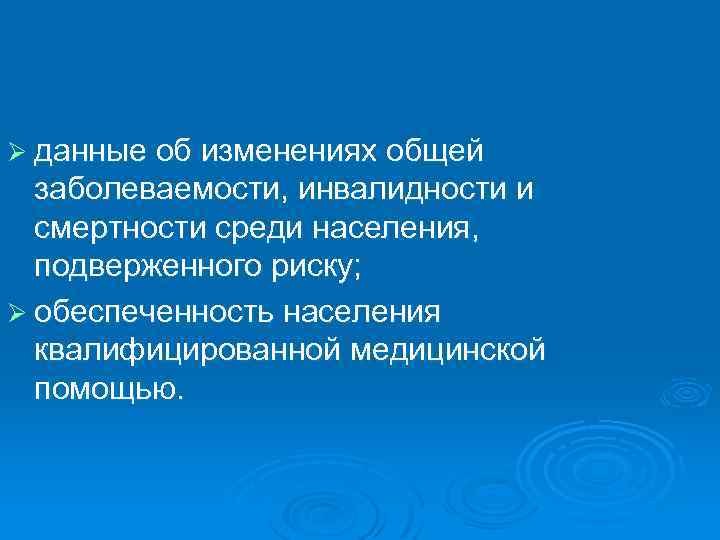 ➢ данные об изменениях общей заболеваемости, инвалидности и смертности среди населения, подверженного риску;

➢ обеспеченность населения квалифицированной медицинской помощью.